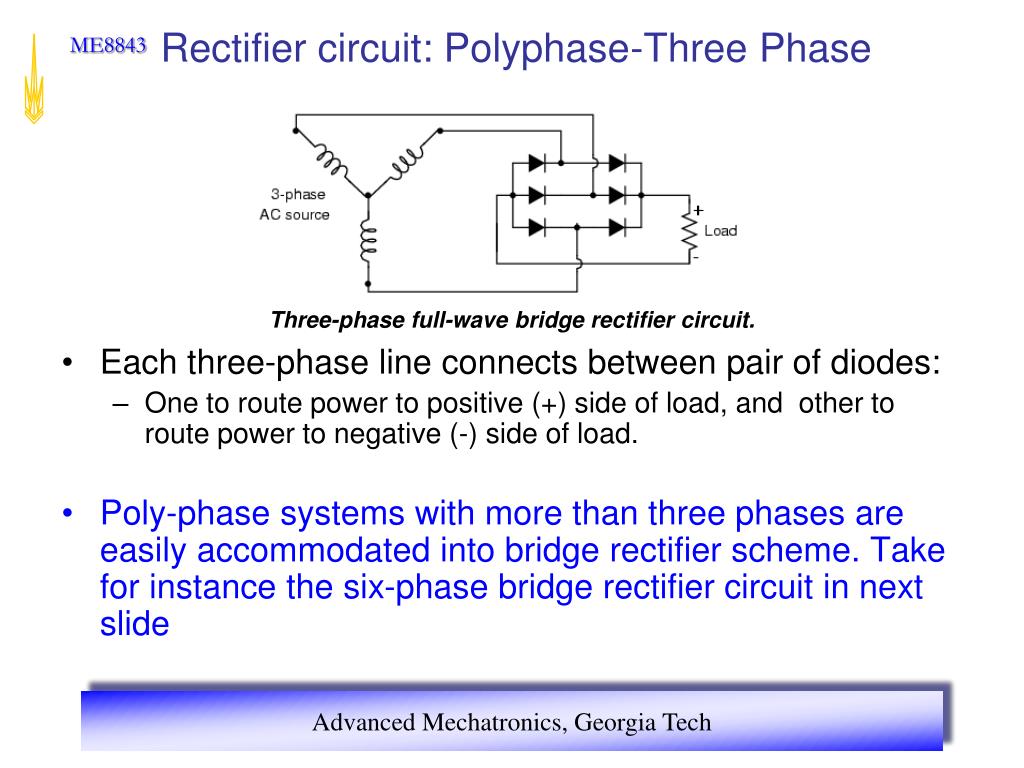 ME8843 Rectifier circuit: Polyphase-Three Phase

3-phase AC source

+ Load -

Three-phase full-wave bridge rectifier circuit.

• Each three-phase line connects between pair of diodes:
– One to route power to positive (+) side of load, and other to route power to negative (-) side of load.

• Poly-phase systems with more than three phases are easily accommodated into bridge rectifier scheme. Take for instance the six-phase bridge rectifier circuit in next slide

Advanced Mechatronics, Georgia Tech